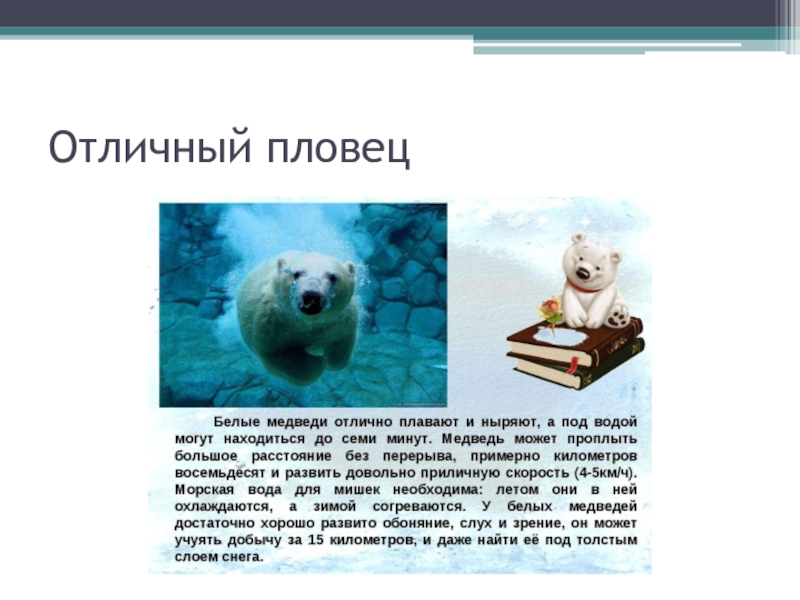 Отличный пловец

Белые медведи отлично плавают и ныряют, а под водой могут находиться до семи минут. Медведь может проплыть большое расстояние без перерыва, примерно километров восемьдесят и развить довольно приличную скорость (4-5км/ч). Морская вода для мишек необходима: летом они в ней охлаждаются, а зимой согреваются. У белых медведей достаточно хорошо развито обоняние, слух и зрение, он может учуять добычу за 15 километров, и даже найти её под толстым слоем снега.